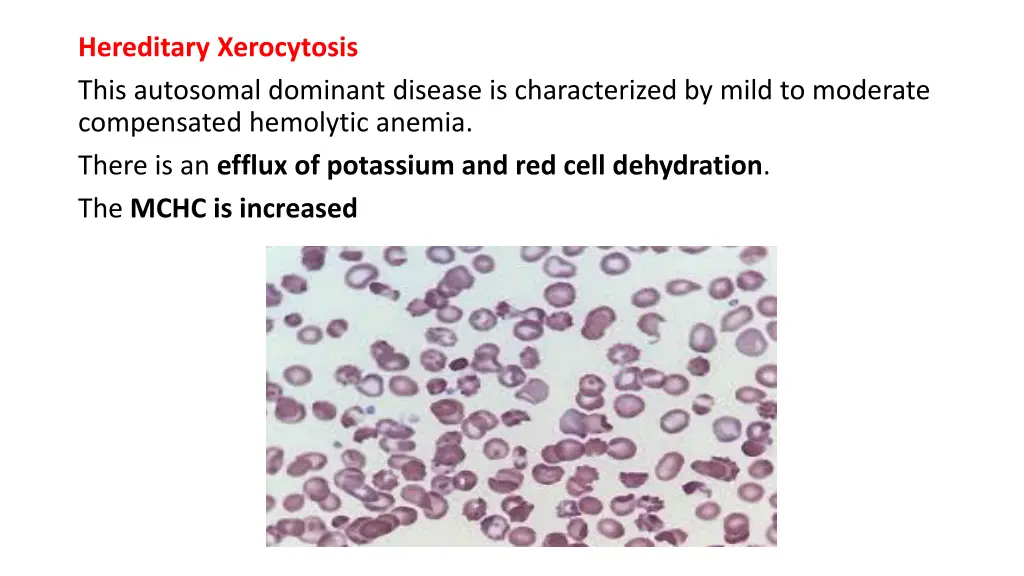 Hereditary Xerocytosis

This autosomal dominant disease is characterized by mild to moderate compensated hemolytic anemia.

There is an efflux of potassium and red cell dehydration.

The MCHC is increased